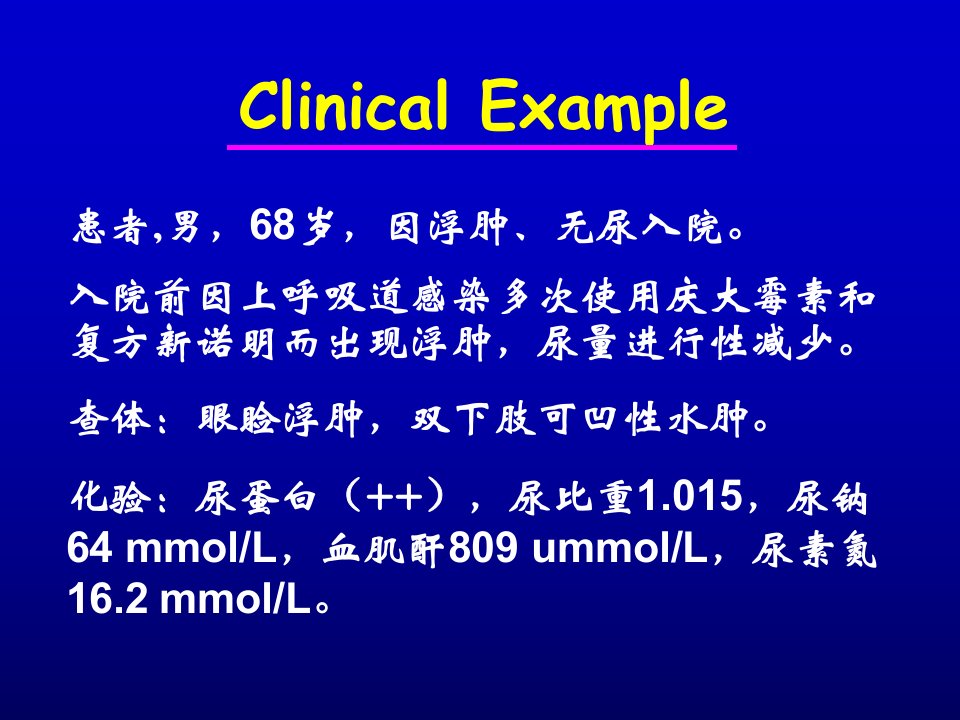 Clinical Example

患者,男，68岁，因浮肿、无尿入院。

入院前因上呼吸道感染多次使用庆大霉素和复方新诺明而出现浮肿，尿量进行性减少。

查体：眼睑浮肿，双下肢可凹性水肿。

化验：尿蛋白（++），尿比重1.015，尿钠64 mmol/L，血肌酐809 ummol/L，尿素氮16.2 mmol/L。